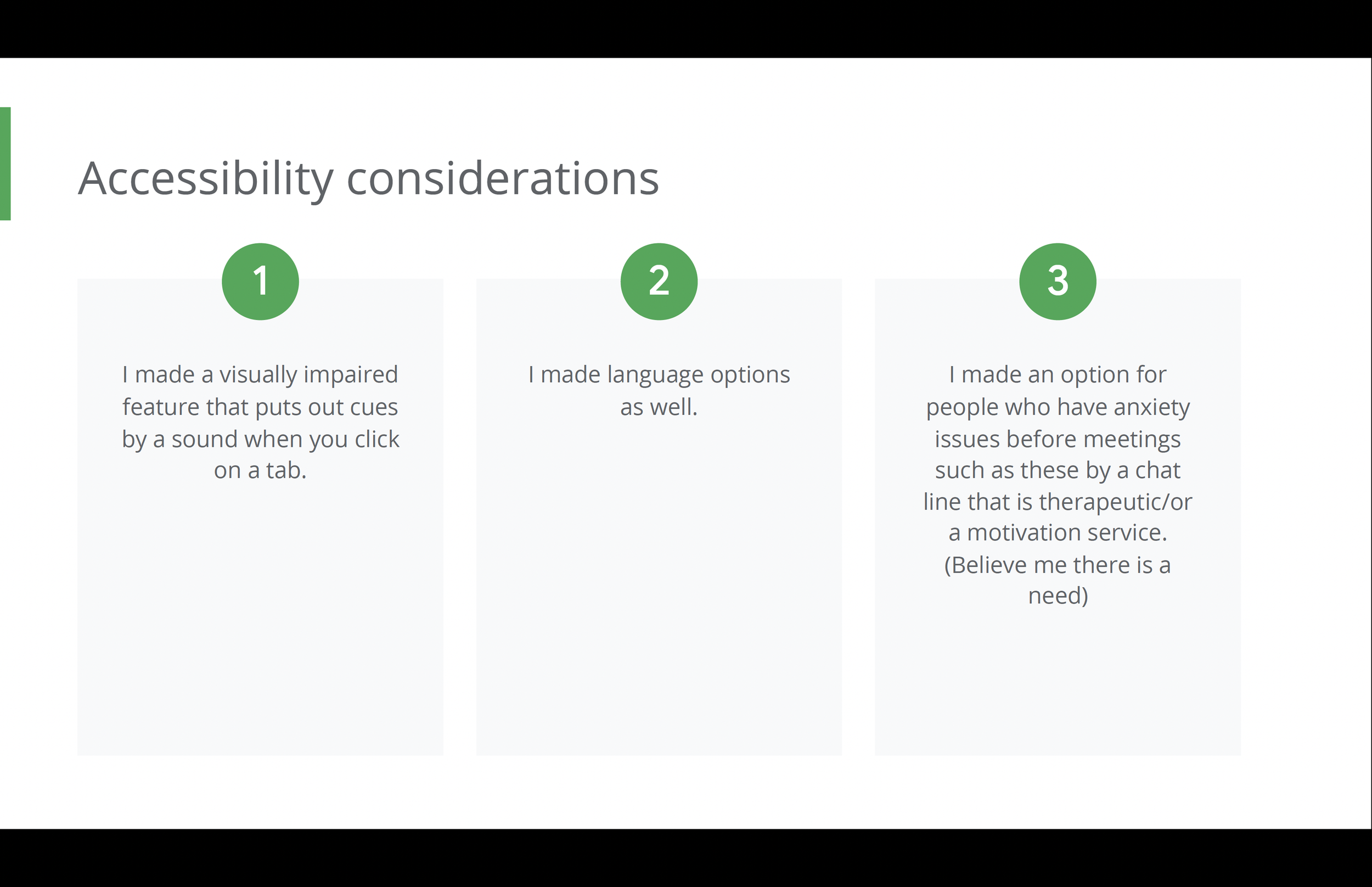 Accessibility considerations

1

I made a visually impaired feature that puts out cues by a sound when you click on a tab.

2

I made language options as well.

3

I made an option for people who have anxiety issues before meetings such as these by a chat line that is therapeutic/or a motivation service. (Believe me there is a need)